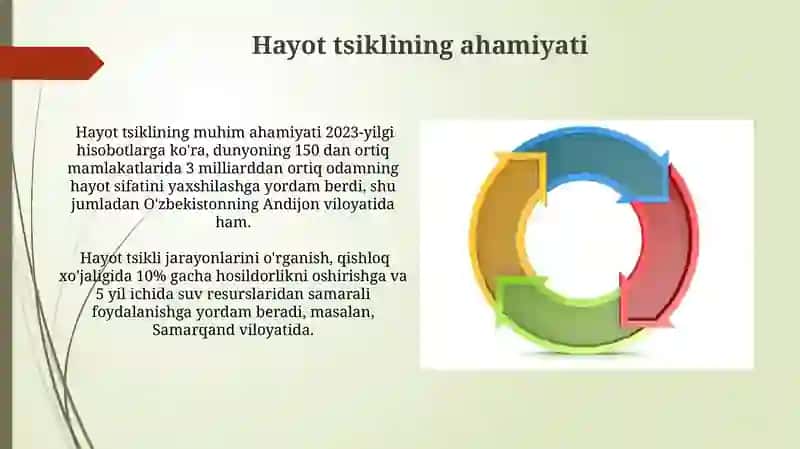 Hayot tsiklining ahamiyati

Hayot tsiklining muhim ahamiyati 2023-yilgi hisobotlarga ko'ra, dunyoning 150 dan ortiq mamlakatlarida 3 milliarddan ortiq odamning hayot sifatini yaxshilashga yordam berdi, shu jumladan O'zbekistonning Andijon viloyatida ham.

Hayot tsikli jarayonlarini o'rganish, qishloq xo'jaligida 10% gacha hosildorlikni oshirishga va 5 yil ichida suv resurslaridan samarali foydalanishga yordam beradi, masalan, Samarqand viloyatida.